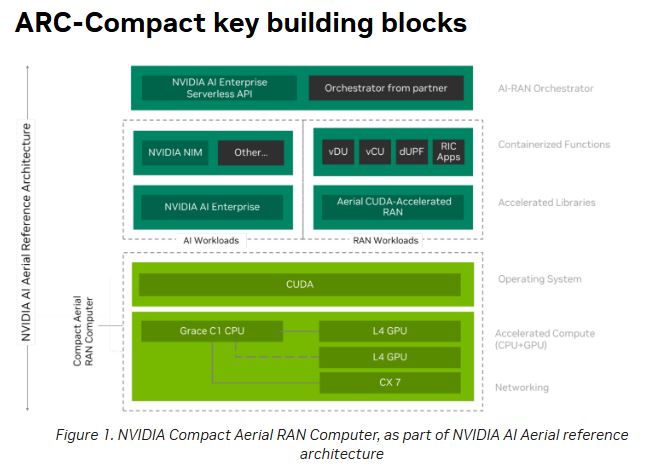 ARC-Compact key building blocks

NVIDIA AI Aerial Reference Architecture

NVIDIA AI Enterprise Serverless API

Orchestrator from partner

AI-RAN Orchestrator

NVIDIA NIM

Other...

vDU

vCU

dUPF

RIC Apps

Containerized Functions

NVIDIA AI Enterprise

Aerial CUDA-Accelerated RAN

Accelerated Libraries

AI Workloads

RAN Workloads

Compact Aerial RAN Computer

CUDA

Operating System

Grace C1 CPU

L4 GPU

L4 GPU

CX 7

Accelerated Compute (CPU+GPU)

Networking

Figure 1. NVIDIA Compact Aerial RAN Computer, as part of NVIDIA AI Aerial reference architecture